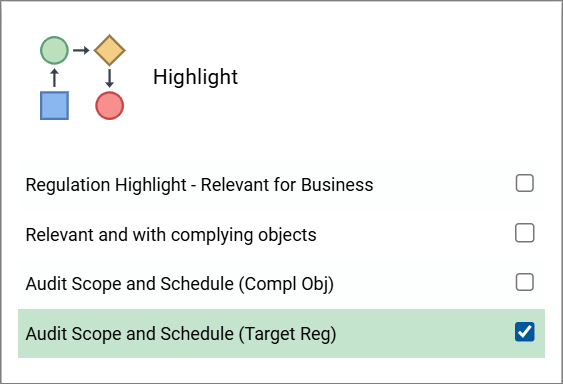 Highlight

Regulation Highlight - Relevant for Business

Relevant and with complying objects

Audit Scope and Schedule (Compl Obj)

Audit Scope and Schedule (Target Reg)